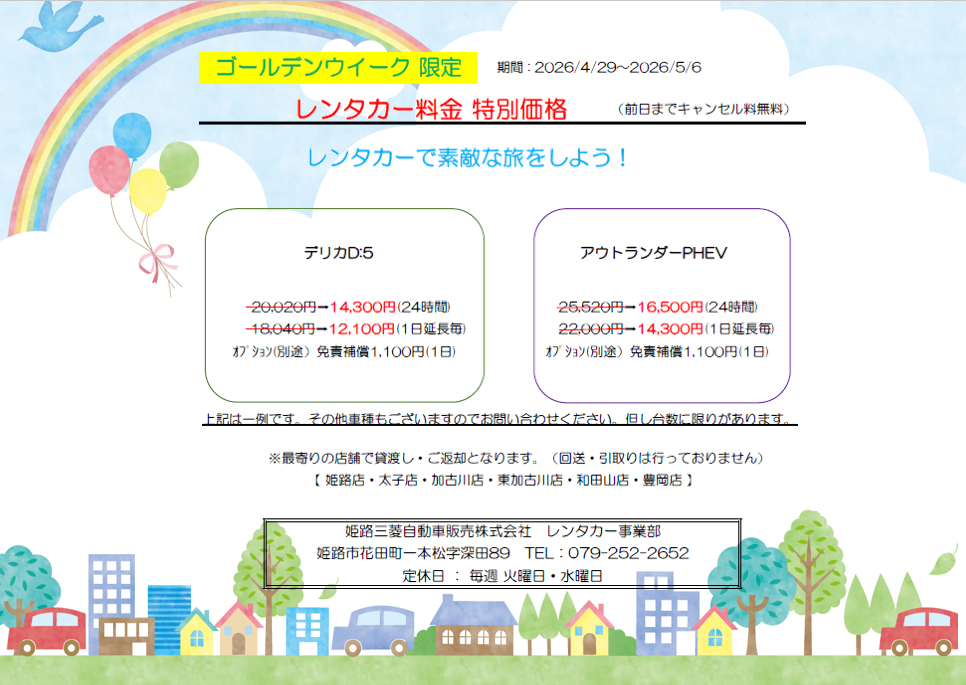 ゴールデンウイーク 限定

期間：2026/4/29～2026/5/6

レンタカー料金 特別価格

（前日までキャンセル料無料）

レンタカーで素敵な旅をしよう！

デリカD:5

20,020円→14,300円(24時間)
18,040円→12,100円(1日延長毎)
ｵﾌﾟｼｮﾝ(別途) 免責補償1,100円(1日)

アウトランダーPHEV

25,520円→16,500円(24時間)
22,000円→14,300円(1日延長毎)
ｵﾌﾟｼｮﾝ(別途) 免責補償1,100円(1日)

上記は一例です。その他車種もございますのでお問い合わせください。但し台数に限りがあります。

※最寄りの店舗で貸渡し・ご返却となります。（回送・引取りは行っておりません）
【 姫路店・太子店・加古川店・東加古川店・和田山店・豊岡店 】

姫路三菱自動車販売株式会社　レンタカー事業部
姫路市花田町一本松字深田89　TEL：079-252-2652
定休日 ： 毎週 火曜日・水曜日